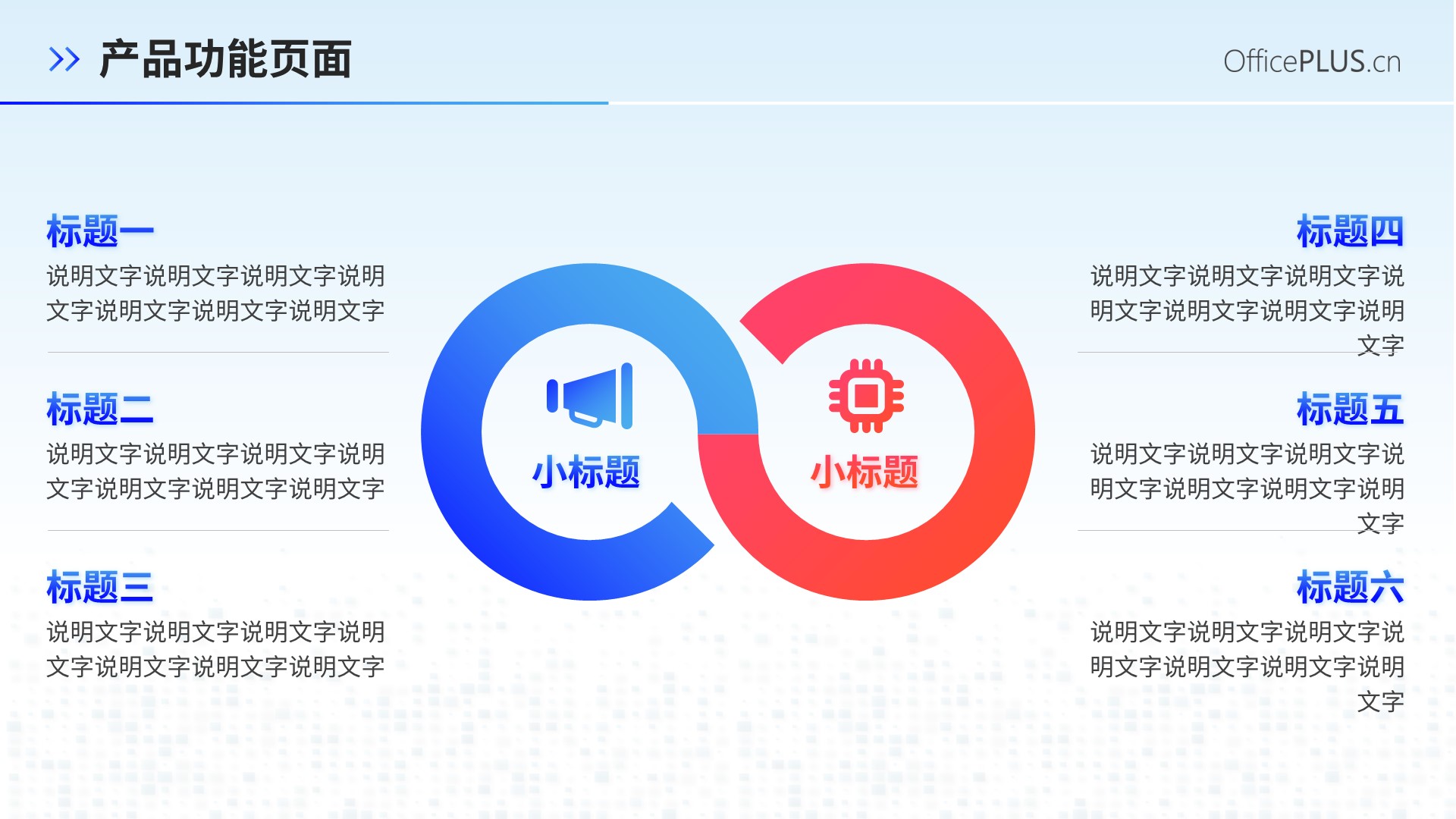 产品功能页面

OfficePLUS.cn

标题一
说明文字说明文字说明文字说明文字说明文字说明文字说明文字

标题二
说明文字说明文字说明文字说明文字说明文字说明文字说明文字

标题三
说明文字说明文字说明文字说明文字说明文字说明文字说明文字

小标题

小标题

标题四
说明文字说明文字说明文字说明文字说明文字说明文字说明文字

标题五
说明文字说明文字说明文字说明文字说明文字说明文字说明文字

标题六
说明文字说明文字说明文字说明文字说明文字说明文字说明文字